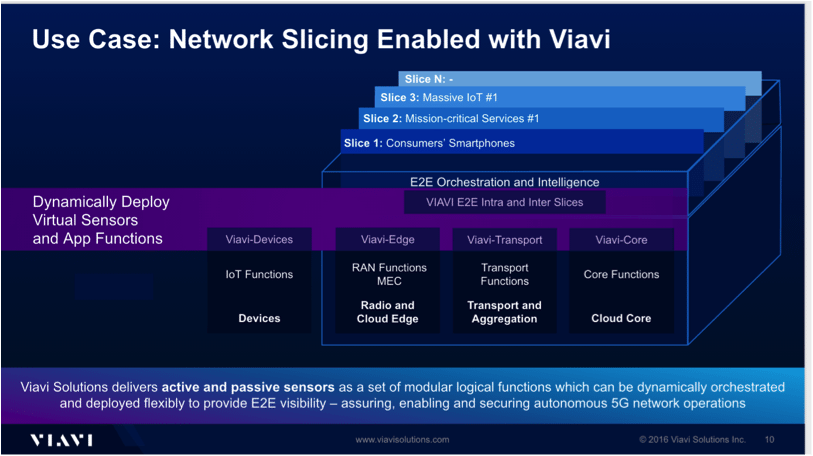 Use Case: Network Slicing Enabled with Viavi

Slice N: -

Slice 3: Massive IoT #1

Slice 2: Mission-critical Services #1

Slice 1: Consumers' Smartphones

E2E Orchestration and Intelligence

VIAVI E2E Intra and Inter Slices

Dynamically Deploy Virtual Sensors and App Functions

Viavi-Devices

IoT Functions

Devices

Viavi-Edge

RAN Functions MEC

Radio and Cloud Edge

Viavi-Transport

Transport Functions

Transport and Aggregation

Viavi-Core

Core Functions

Cloud Core

Viavi Solutions delivers active and passive sensors as a set of modular logical functions which can be dynamically orchestrated and deployed flexibly to provide E2E visibility – assuring, enabling and securing autonomous 5G network operations

VIAVI

www.viavisolutions.com

© 2016 Viavi Solutions Inc. 10